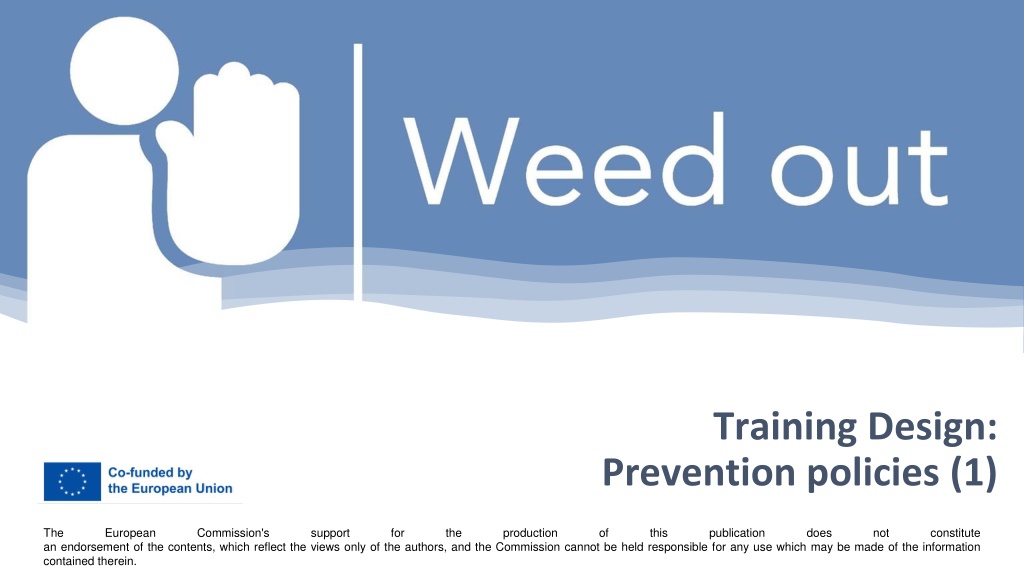 Weed out

Training Design:
Prevention policies (1)

Co-funded by the European Union

The European Commission's support for the production of this publication does not constitute an endorsement of the contents, which reflect the views only of the authors, and the Commission cannot be held responsible for any use which may be made of the information contained therein.